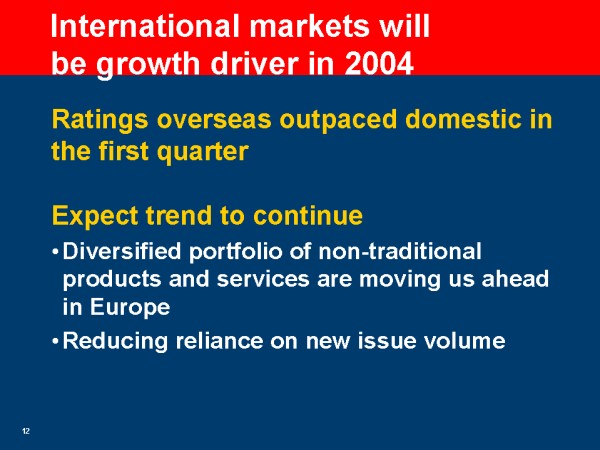 International markets will be growth driver in 2004

Ratings overseas outpaced domestic in the first quarter

Expect trend to continue

• Diversified portfolio of non-traditional products and services are moving us ahead in Europe

• Reducing reliance on new issue volume

12